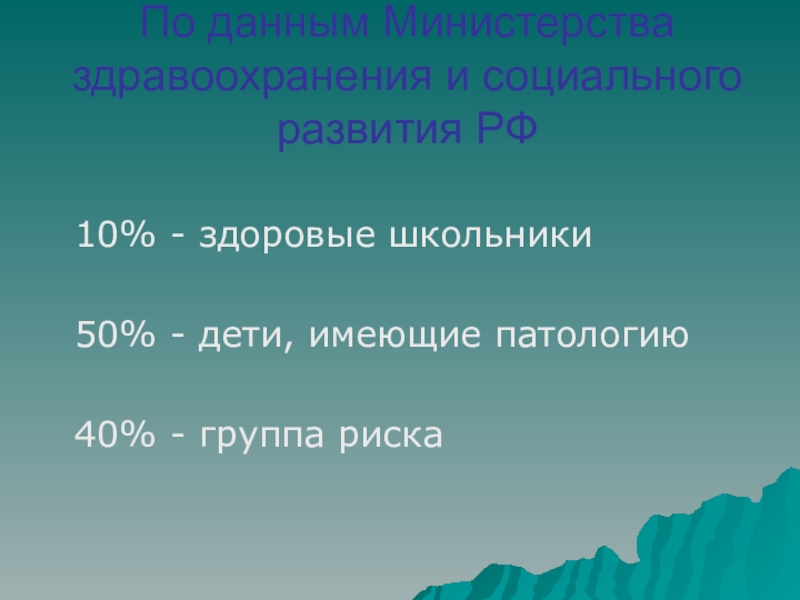 По данным Министерства здравоохранения и социального развития РФ

10% - здоровые школьники

50% - дети, имеющие патологию

40% - группа риска